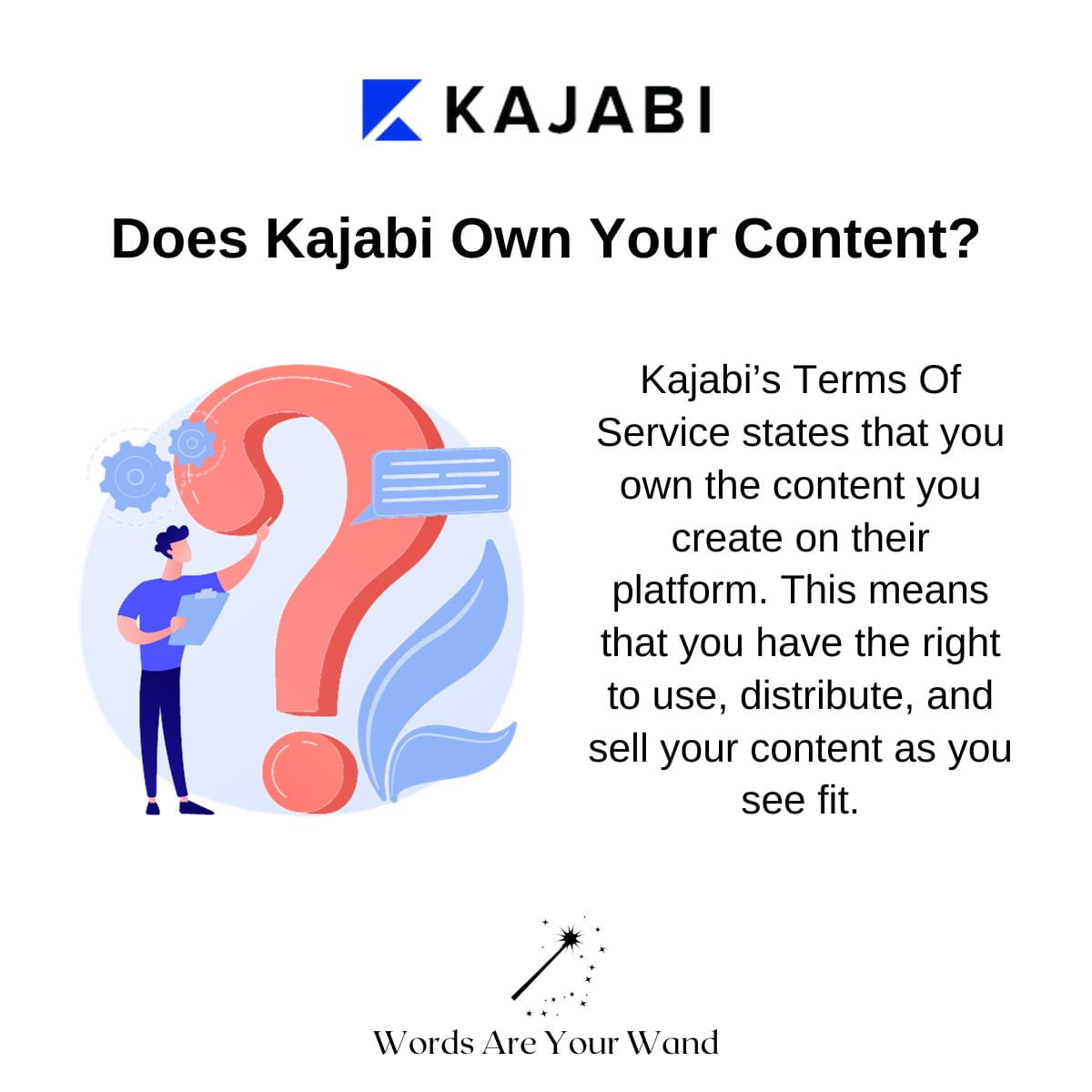 KAJABI

Does Kajabi Own Your Content?

Kajabi’s Terms Of Service states that you own the content you create on their platform. This means that you have the right to use, distribute, and sell your content as you see fit.

Words Are Your Wand